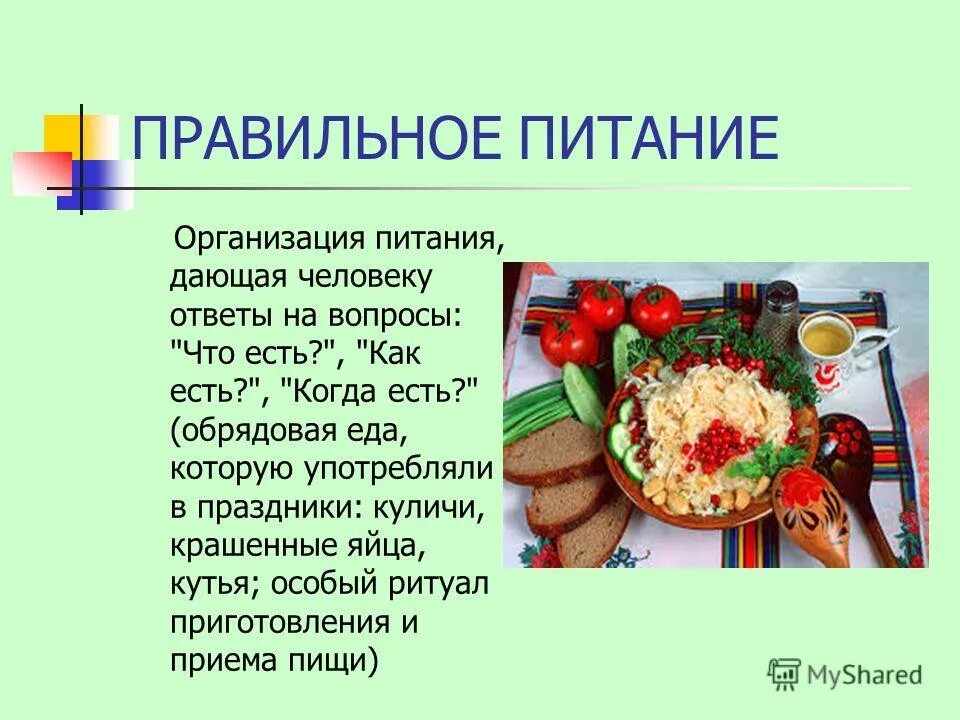 ПРАВИЛЬНОЕ ПИТАНИЕ

Организация питания, дающая человеку ответы на вопросы: "Что есть?", "Как есть?", "Когда есть?" (обрядовая еда, которую употребляли в праздники: куличи, крашенные яйца, кутья; особый ритуал приготовления и приема пищи)

MyShared